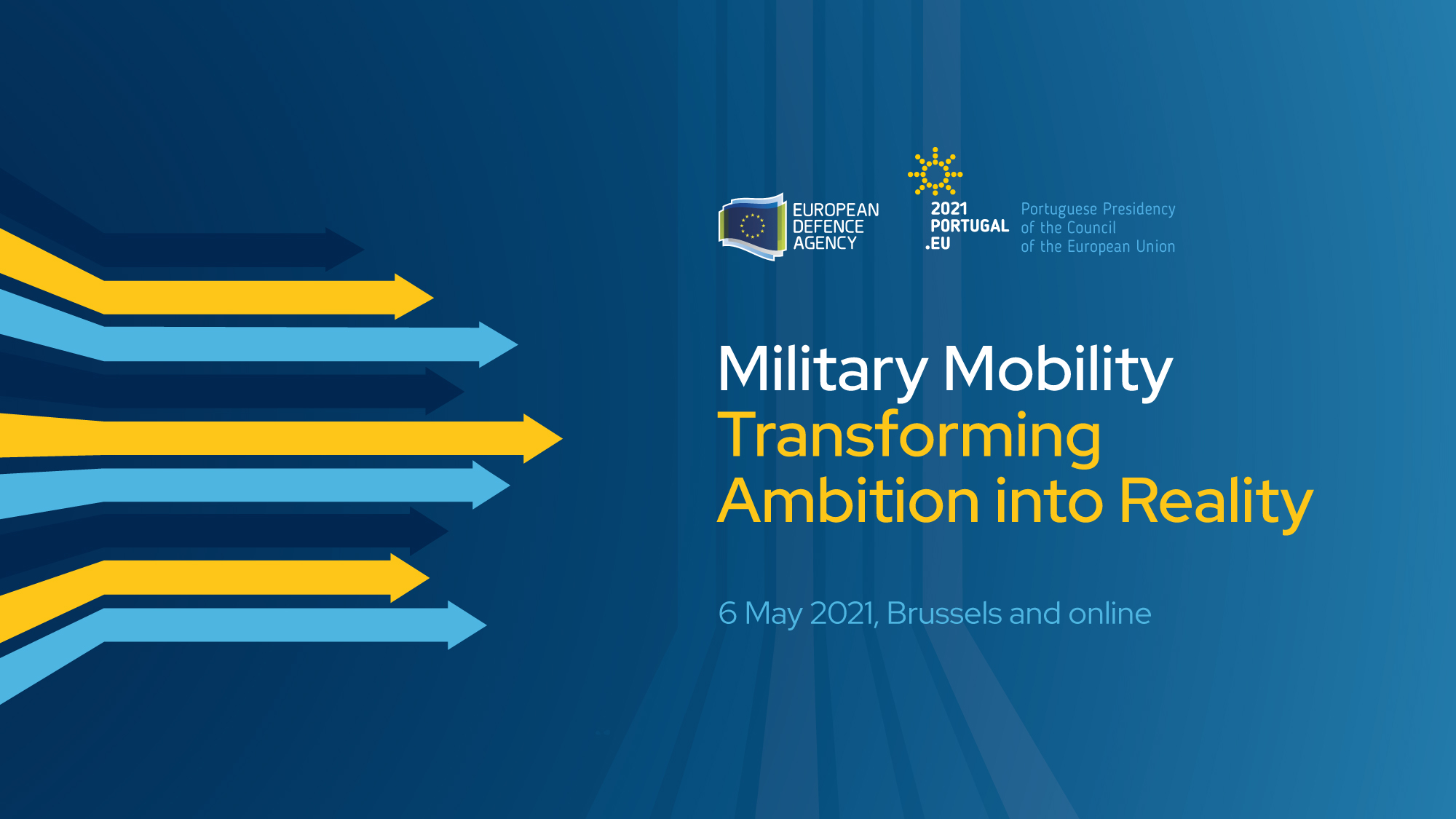 EUROPEAN DEFENCE AGENCY

2021 PORTUGAL .EU

Portuguese Presidency of the Council of the European Union

Military Mobility
Transforming Ambition into Reality

6 May 2021, Brussels and online